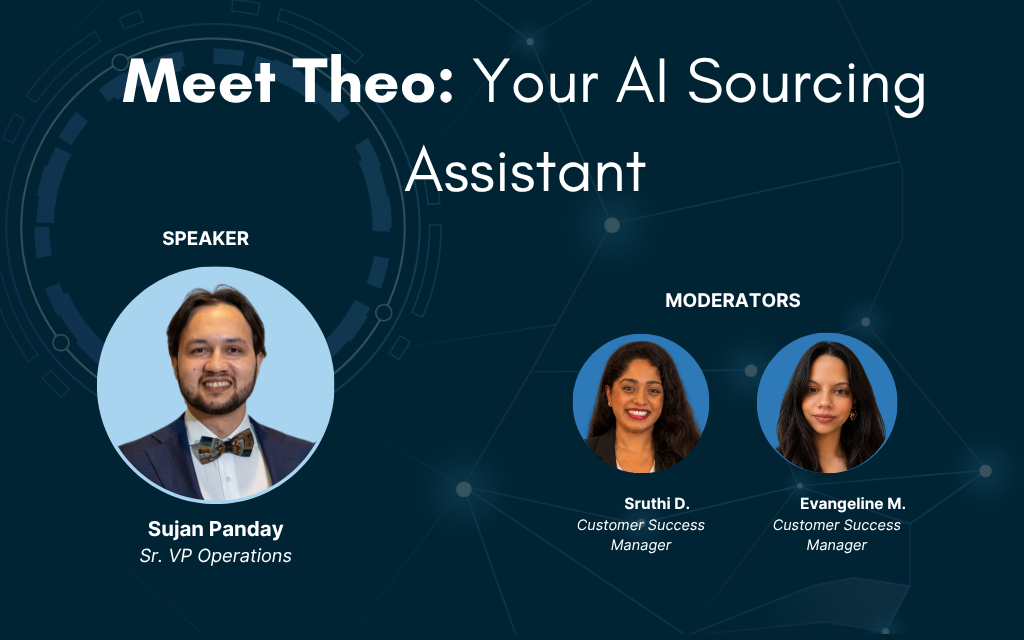 Meet Theo: Your AI Sourcing Assistant

SPEAKER

Sujan Panday
Sr. VP Operations

MODERATORS

Sruthi D.
Customer Success Manager

Evangeline M.
Customer Success Manager